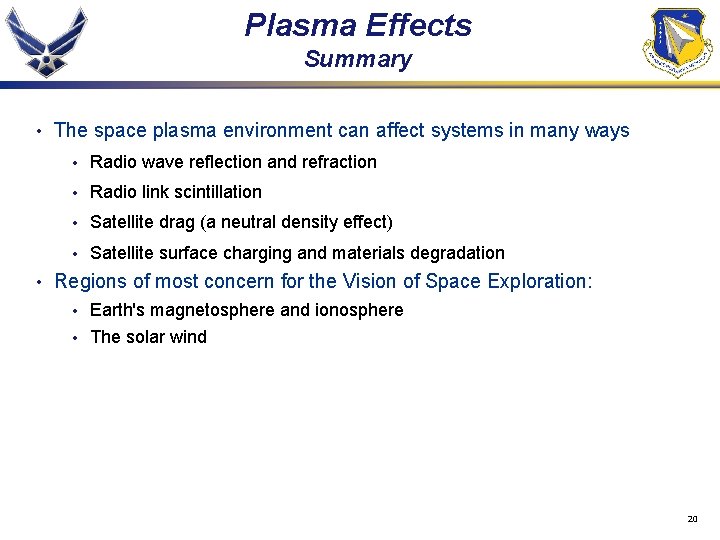 Plasma Effects
Summary

• The space plasma environment can affect systems in many ways
  • Radio wave reflection and refraction
  • Radio link scintillation
  • Satellite drag (a neutral density effect)
  • Satellite surface charging and materials degradation
• Regions of most concern for the Vision of Space Exploration:
  • Earth's magnetosphere and ionosphere
  • The solar wind

20